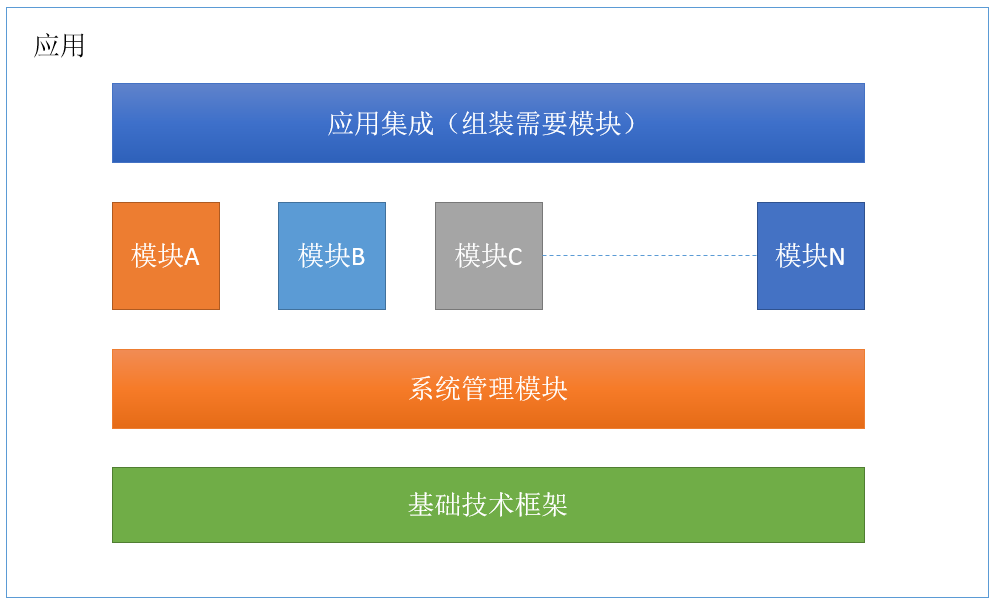 应用

应用集成（组装需要模块）

模块A

模块B

模块C

模块N

系统管理模块

基础技术框架